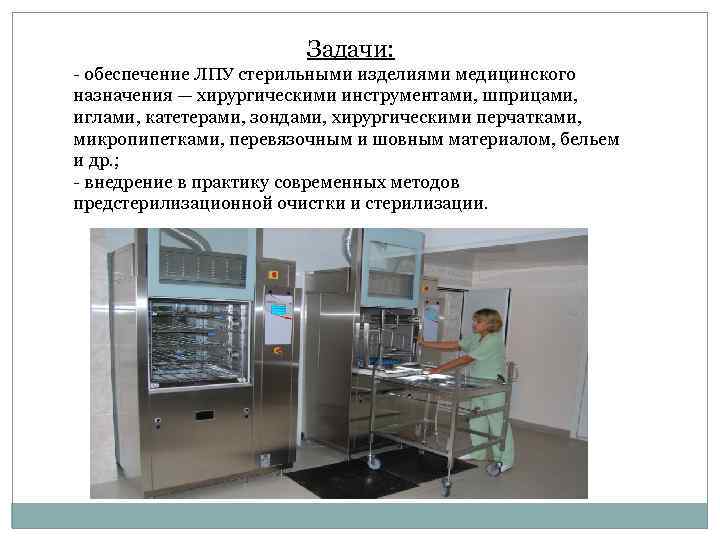 Задачи:

- обеспечение ЛПУ стерильными изделиями медицинского назначения — хирургическими инструментами, шприцами, иглами, катетерами, зондами, хирургическими перчатками, микропипетками, перевязочным и шовным материалом, бельем и др.;
- внедрение в практику современных методов предстерилизационной очистки и стерилизации.